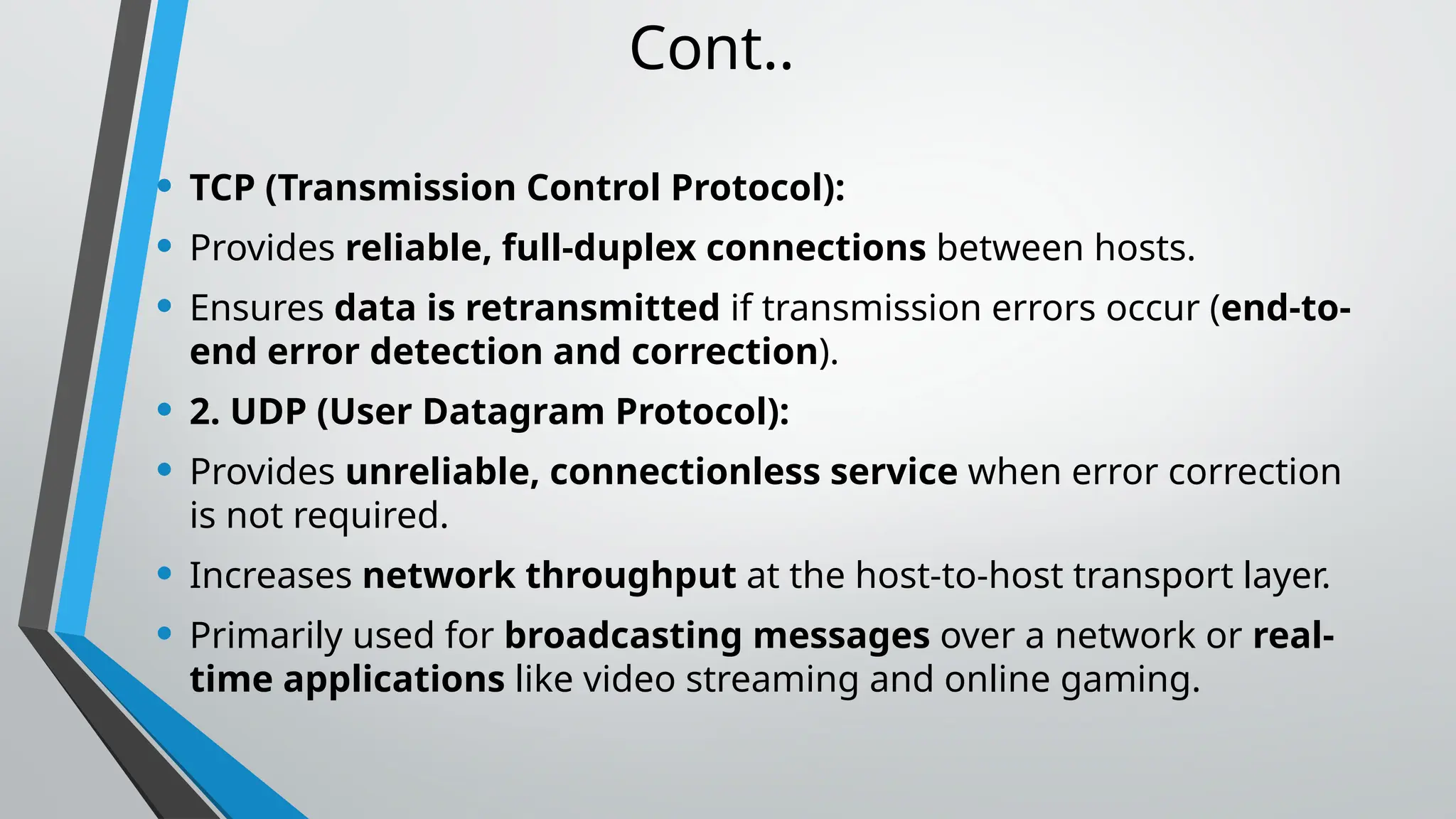 Cont..

• TCP (Transmission Control Protocol):
• Provides reliable, full-duplex connections between hosts.
• Ensures data is retransmitted if transmission errors occur (end-to-end error detection and correction).
• 2. UDP (User Datagram Protocol):
• Provides unreliable, connectionless service when error correction is not required.
• Increases network throughput at the host-to-host transport layer.
• Primarily used for broadcasting messages over a network or real-time applications like video streaming and online gaming.